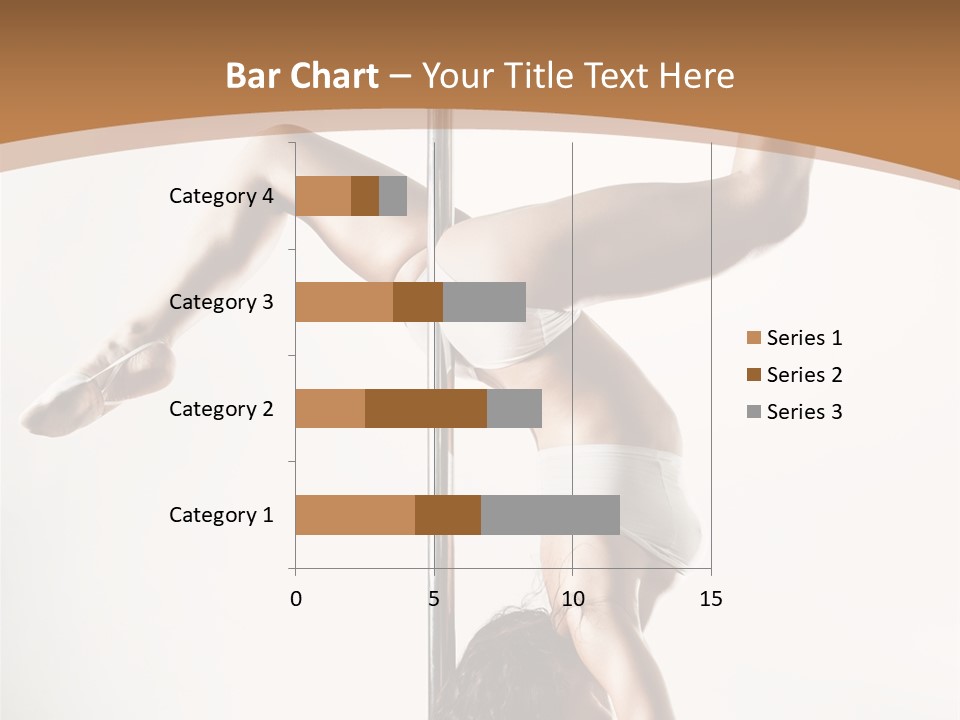 Bar Chart – Your Title Text Here

Category 4
Category 3
Category 2
Category 1

0
5
10
15

Series 1
Series 2
Series 3